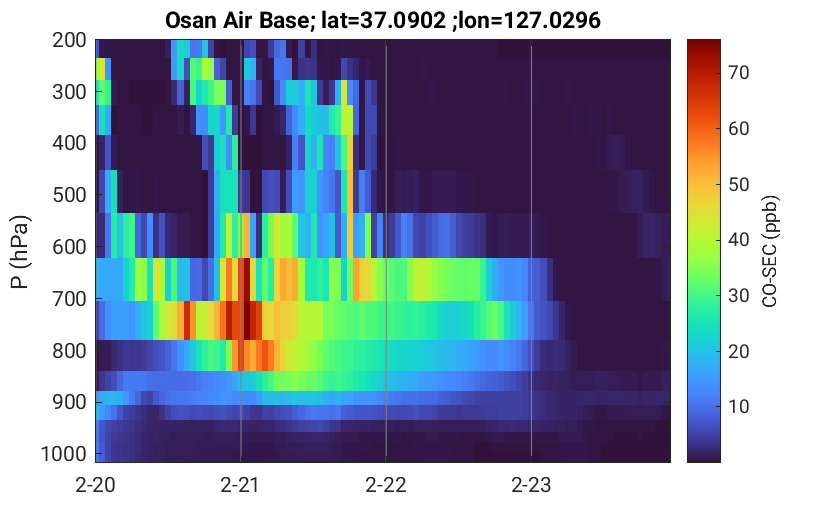 Osan Air Base; lat=37.0902 ;lon=127.0296

P (hPa)

200
300
400
500
600
700
800
900
1000

2-20
2-21
2-22
2-23

CO-SEC (ppb)

70
60
50
40
30
20
10